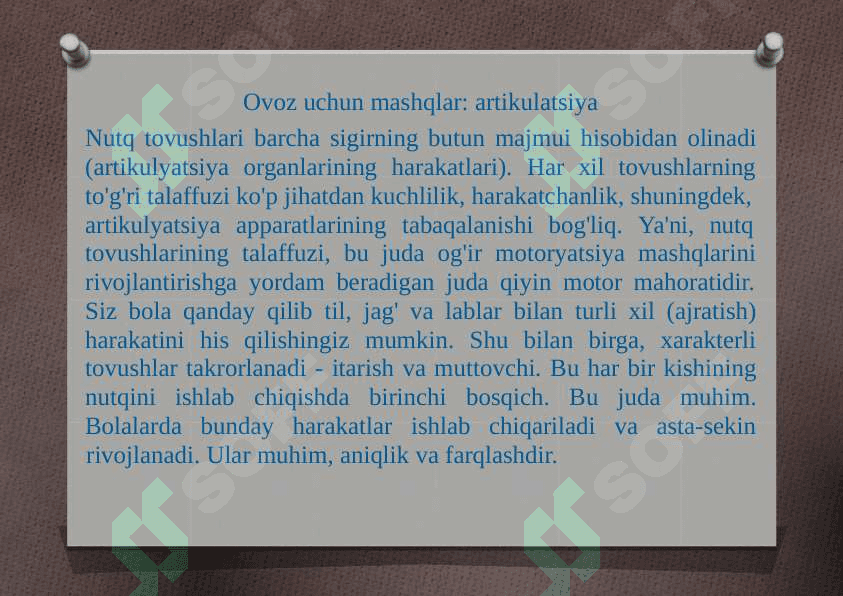 Ovoz uchun mashqlar: artikulatsiya

Nutq tovushlari barcha sigirning butun majmui hisobidan olinadi (artikulyatsiya organlarining harakatlari). Har xil tovushlarning to'g'ri talaffuzi ko'p jihatdan kuchlilik, harakatchanlik, shuningdek, artikulyatsiya apparatlarining tabaqalanishi bog'liq. Ya'ni, nutq tovushlarining talaffuzi, bu juda og'ir motoryatsiya mashqlarini rivojlantirishga yordam beradigan juda qiyin motor mahoratidir. Siz bola qanday qilib til, jag' va lablar bilan turli xil (ajratish) harakatini his qilishingiz mumkin. Shu bilan birga, xarakterli tovushlar takrorlanadi - itarish va muttovchi. Bu har bir kishining nutqini ishlab chiqishda birinchi bosqich. Bu juda muhim. Bolalarda bunday harakatlar ishlab chiqariladi va asta-sekin rivojlanadi. Ular muhim, aniqlik va farqlashdir.